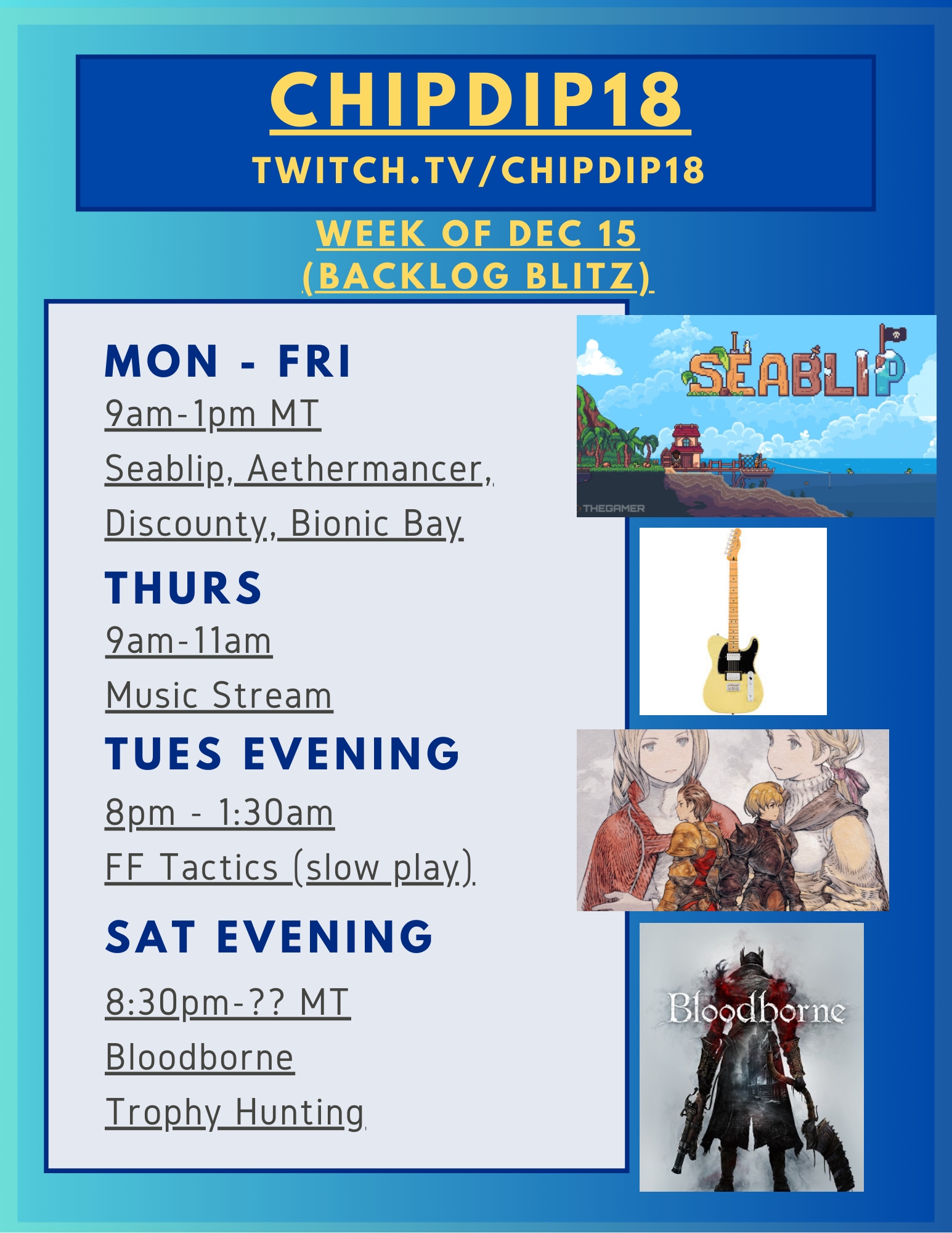 CHIPDIP18
TWITCH.TV/CHIPDIP18

WEEK OF DEC 15
(BACKLOG BLITZ)

MON - FRI
9am-1pm MT
Seablip, Aethermancer, Discounty, Bionic Bay

THURS
9am-11am
Music Stream

TUES EVENING
8pm - 1:30am
FF Tactics (slow play)

SAT EVENING
8:30pm-?? MT
Bloodborne
Trophy Hunting

SEABLIP
THEGAMER

Bloodborne